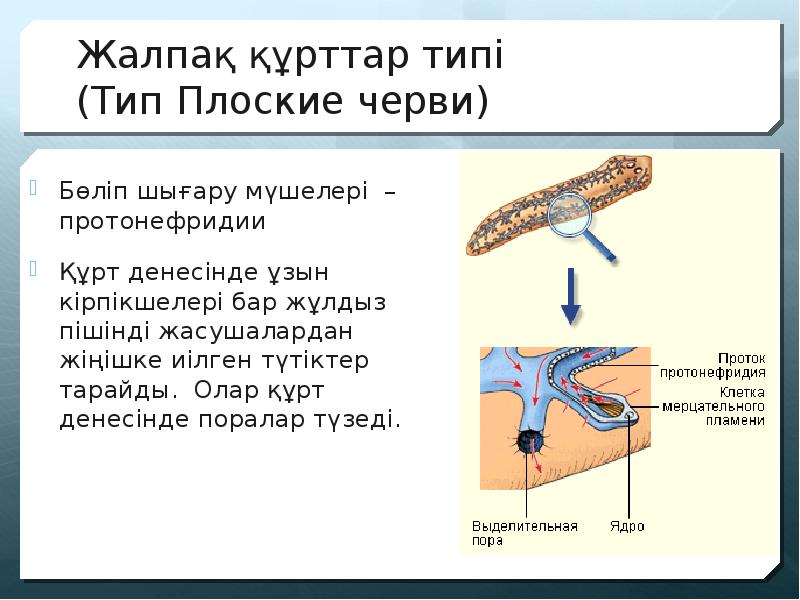 Жалпақ құрттар типі
(Тип Плоские черви)

Бөліп шығару мүшелері – протонефридии

Құрт денесінде ұзын кірпікшелері бар жұлдыз пішінді жасушалардан жіңішке иілген түтіктер тарайды. Олар құрт денесінде поралар түзеді.

Проток протонефридия

Клетка мерцательного пламени

Выделительная пора

Ядро